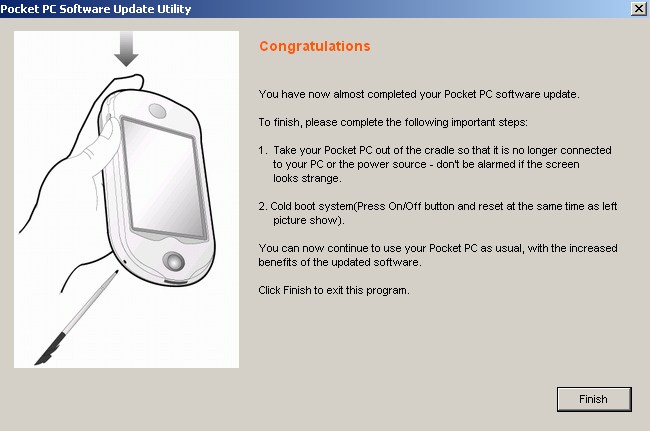 Pocket PC Software Update Utility

Congratulations

You have now almost completed your Pocket PC software update.

To finish, please complete the following important steps:

1. Take your Pocket PC out of the cradle so that it is no longer connected to your PC or the power source - don't be alarmed if the screen looks strange.

2. Cold boot system(Press On/Off button and reset at the same time as left picture show).

You can now continue to use your Pocket PC as usual, with the increased benefits of the updated software.

Click Finish to exit this program.

Finish